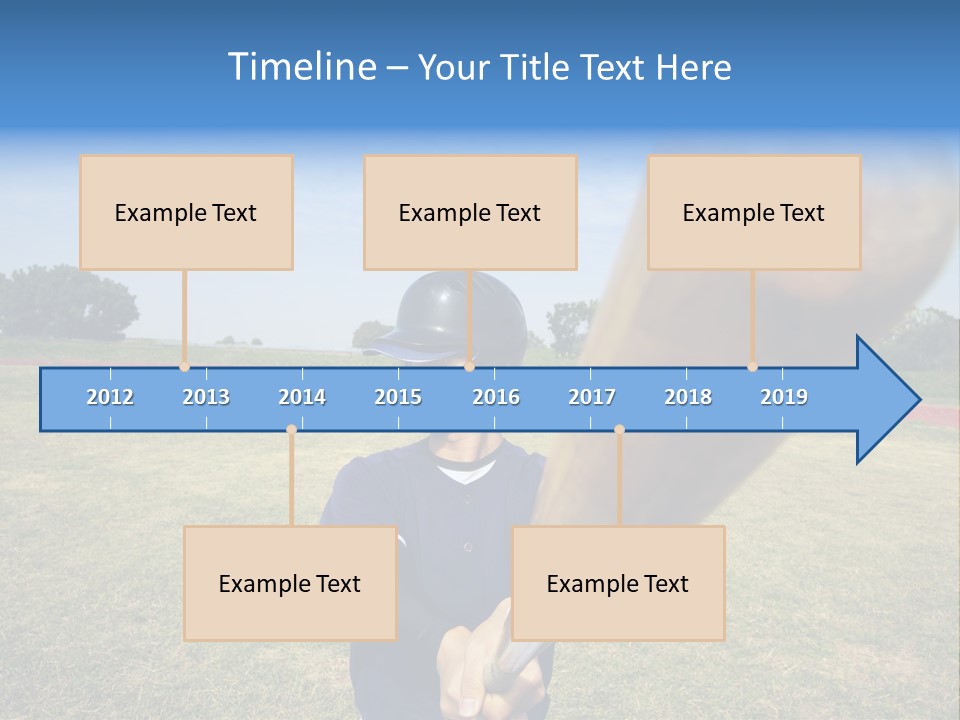 Timeline – Your Title Text Here

Example Text

Example Text

Example Text

2012 2013 2014 2015 2016 2017 2018 2019

Example Text

Example Text